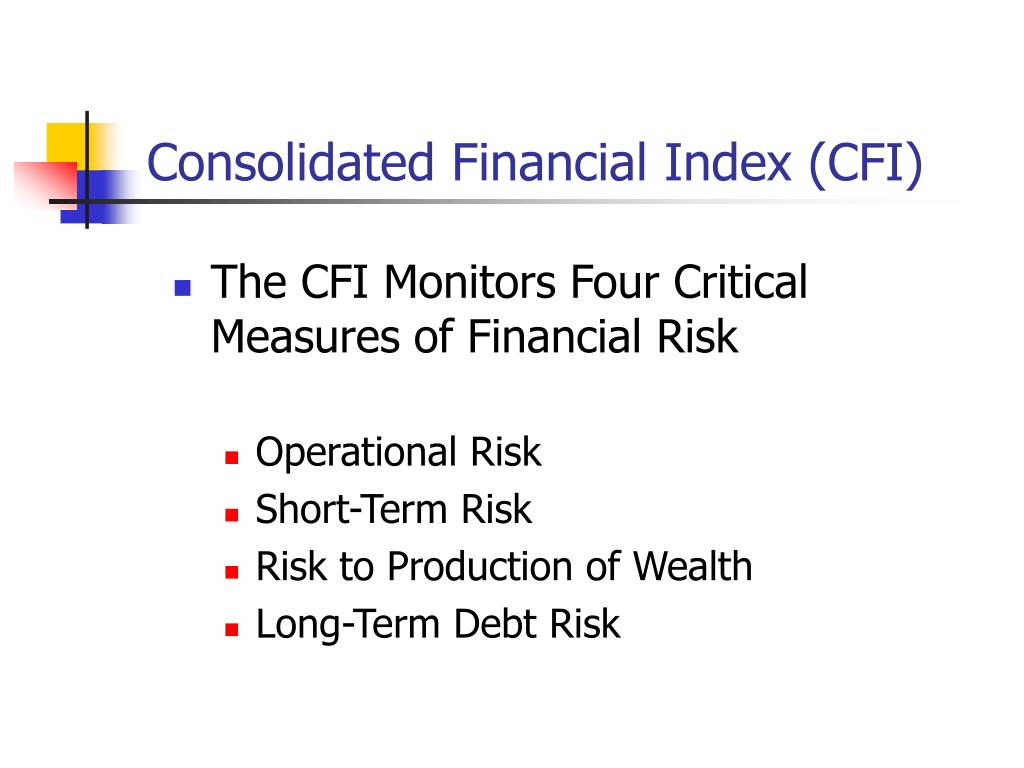 Consolidated Financial Index (CFI)

The CFI Monitors Four Critical Measures of Financial Risk

Operational Risk
Short-Term Risk
Risk to Production of Wealth
Long-Term Debt Risk